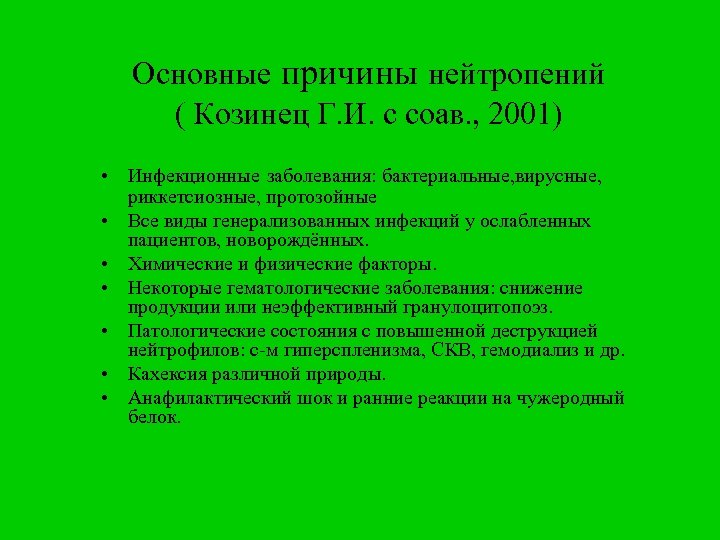 Основные причины нейтропений
( Козинец Г.И. с соав., 2001)

• Инфекционные заболевания: бактериальные,вирусные, риккетсиозные, протозойные
• Все виды генерализованных инфекций у ослабленных пациентов, новорождённых.
• Химические и физические факторы.
• Некоторые гематологические заболевания: снижение продукции или неэффективный гранулоцитопоэз.
• Патологические состояния с повышенной деструкцией нейтрофилов: с-м гиперспленизма, СКВ, гемодиализ и др.
• Кахексия различной природы.
• Анафилактический шок и ранние реакции на чужеродный белок.